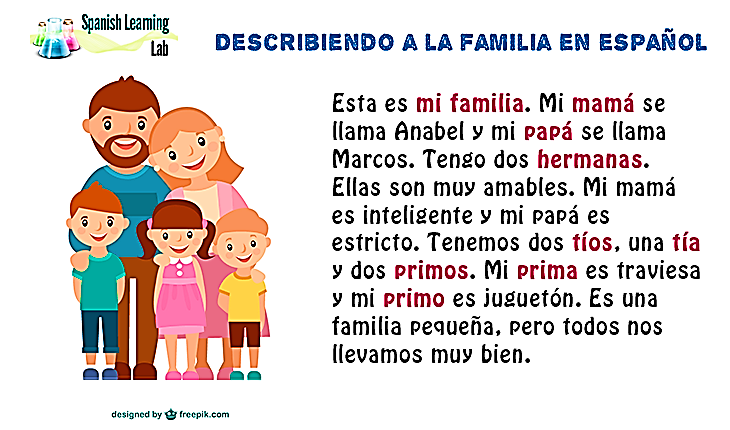 Spanish Learning Lab

DESCRIBIENDO A LA FAMILIA EN ESPAÑOL

Esta es mi familia. Mi mamá se llama Anabel y mi papá se llama Marcos. Tengo dos hermanas. Ellas son muy amables. Mi mamá es inteligente y mi papá es estricto. Tenemos dos tíos, una tía y dos primos. Mi prima es traviesa y mi primo es juguetón. Es una familia pequeña, pero todos nos llevamos muy bien.

designed by freepik.com